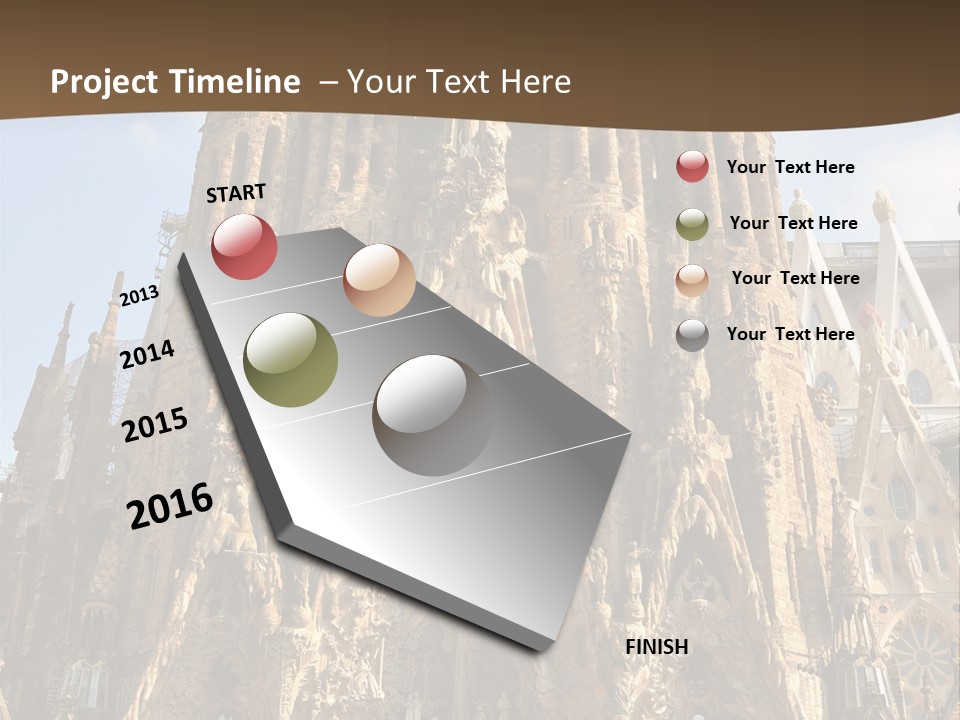 Project Timeline – Your Text Here

START

2013

2014

2015

2016

FINISH

Your Text Here

Your Text Here

Your Text Here

Your Text Here